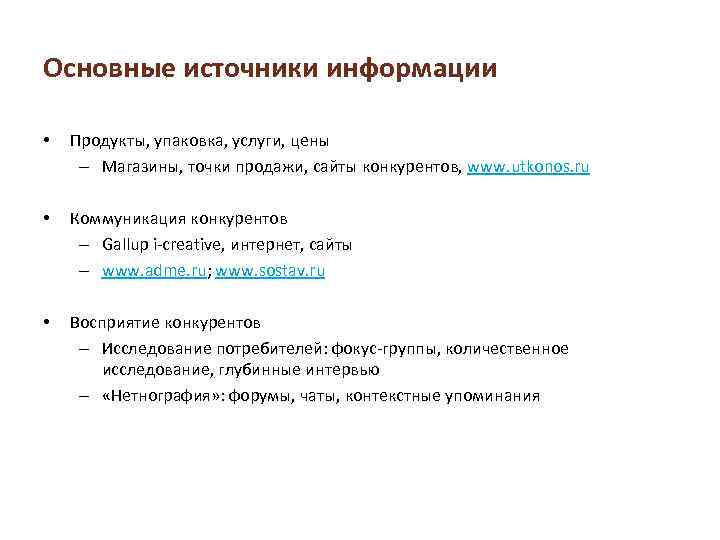 Основные источники информации

• Продукты, упаковка, услуги, цены
– Магазины, точки продажи, сайты конкурентов, www.utkonos.ru

• Коммуникация конкурентов
– Gallup i-creative, интернет, сайты
– www.adme.ru; www.sostav.ru

• Восприятие конкурентов
– Исследование потребителей: фокус-группы, количественное исследование, глубинные интервью
– «Нетнография»: форумы, чаты, контекстные упоминания